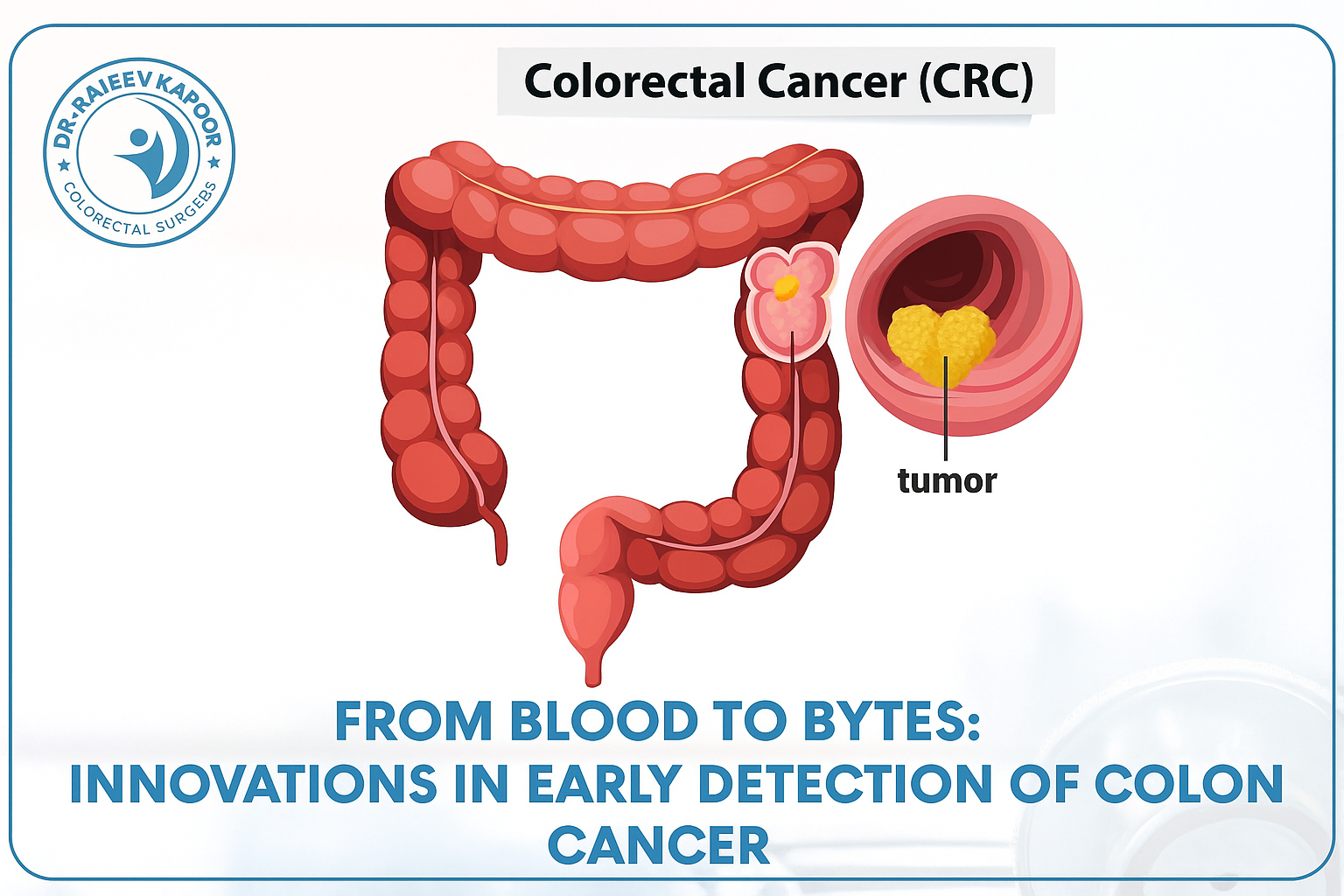 DR-RAIEEV KAPOOR
COLORECTAL SURGEBS

Colorectal Cancer (CRC)

tumor

FROM BLOOD TO BYTES: INNOVATIONS IN EARLY DETECTION OF COLON CANCER